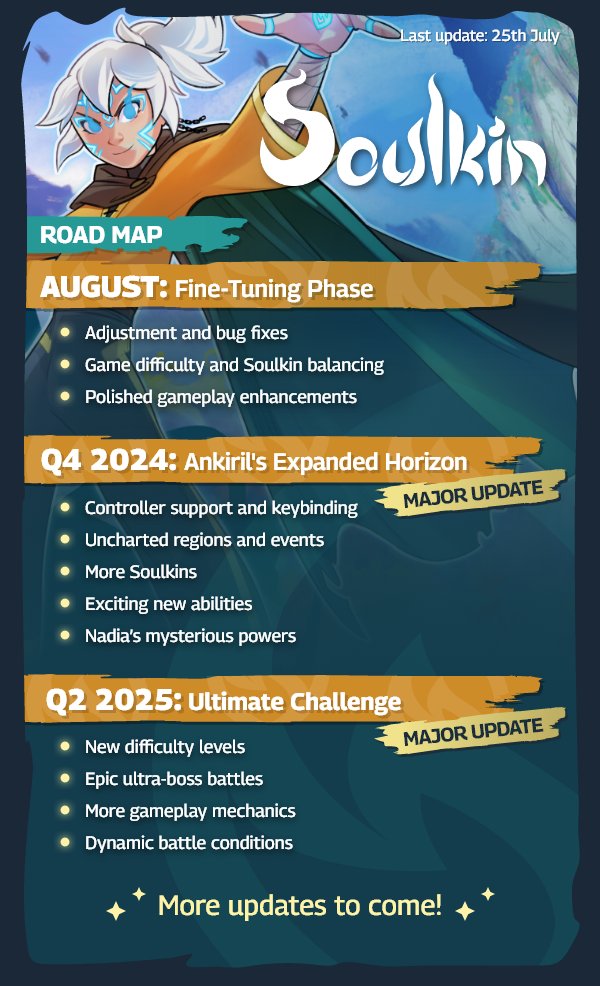 Last update: 25th July

Soulkin

ROAD MAP

AUGUST: Fine-Tuning Phase

- Adjustment and bug fixes
- Game difficulty and Soulkin balancing
- Polished gameplay enhancements

Q4 2024: Ankiril's Expanded Horizon

MAJOR UPDATE

- Controller support and keybinding
- Uncharted regions and events
- More Soulkins
- Exciting new abilities
- Nadia's mysterious powers

Q2 2025: Ultimate Challenge

MAJOR UPDATE

- New difficulty levels
- Epic ultra-boss battles
- More gameplay mechanics
- Dynamic battle conditions

More updates to come!